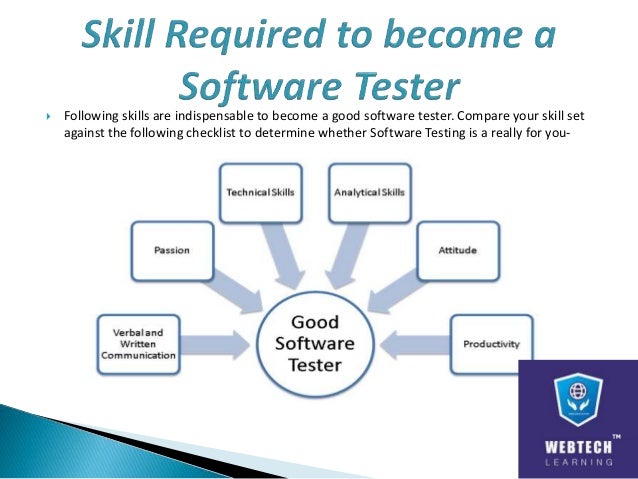 Skill Required to become a Software Tester

Following skills are indispensable to become a good software tester. Compare your skill set against the following checklist to determine whether Software Testing is a really for you-

Technical Skills

Analytical Skills

Passion

Attitude

Verbal and Written Communication

Good Software Tester

Productivity

WEBTECH™
LEARNING